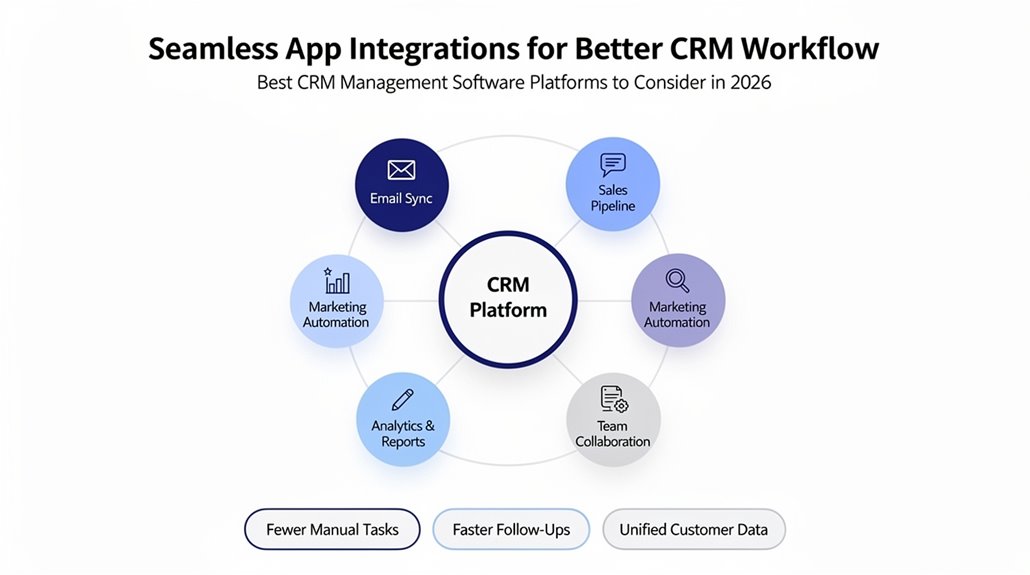 Seamless App Integrations for Better CRM Workflow

Best CRM Management Software Platforms to Consider in 2026

Email Sync

Sales Pipeline

Marketing Automation

CRM Platform

Marketing Automation

Analytics & Reports

Team Collaboration

Fewer Manual Tasks

Faster Follow-Ups

Unified Customer Data